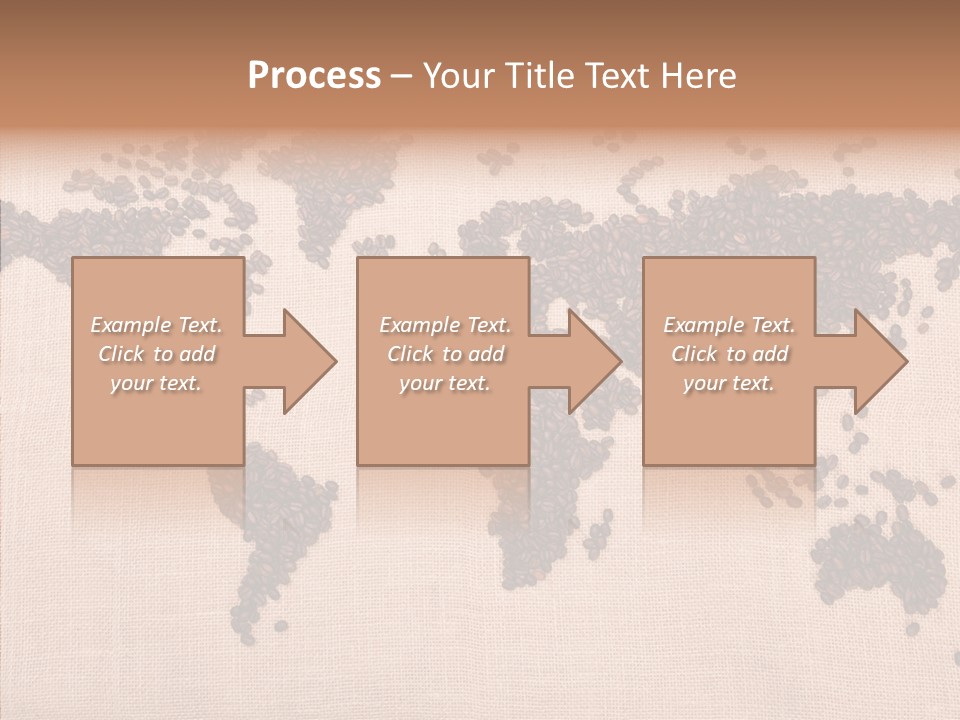 Process – Your Title Text Here

Example Text. Click to add your text.

Example Text. Click to add your text.

Example Text. Click to add your text.